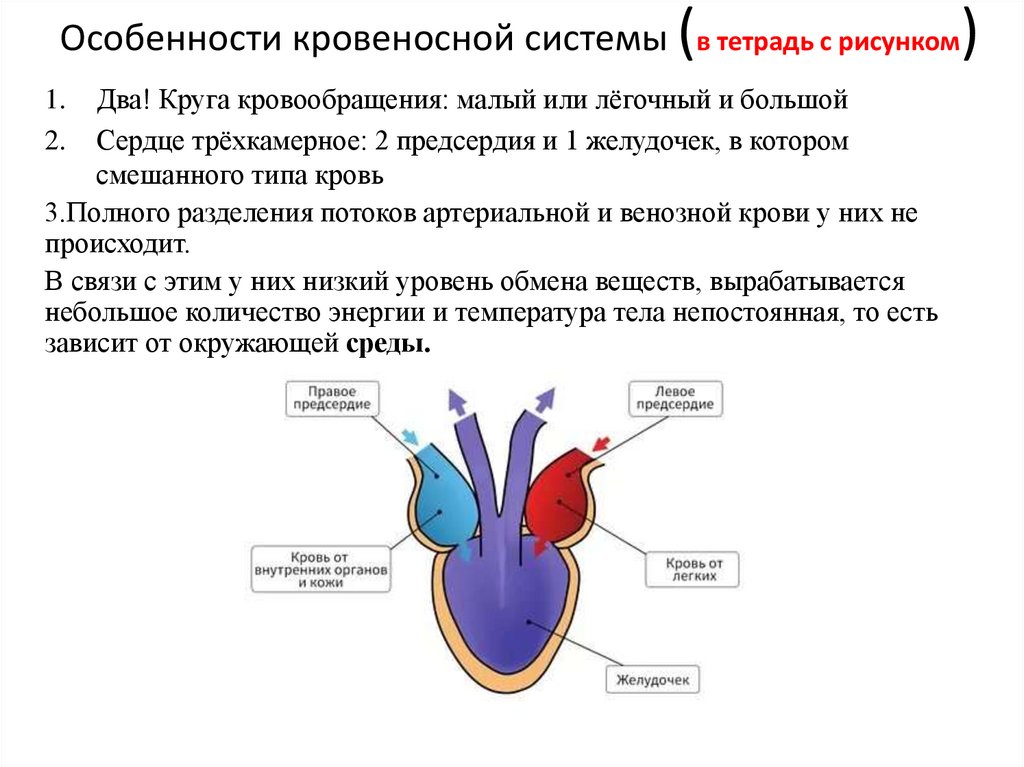 Особенности кровеносной системы (в тетрадь с рисунком)

1. Два! Круга кровообращения: малый или лёгочный и большой

2. Сердце трёхкамерное: 2 предсердия и 1 желудочек, в котором смешанного типа кровь

3.Полного разделения потоков артериальной и венозной крови у них не происходит.

В связи с этим у них низкий уровень обмена веществ, вырабатывается небольшое количество энергии и температура тела непостоянная, то есть зависит от окружающей среды.

Правое предсердие

Левое предсердие

Кровь от внутренних органов и кожи

Кровь от легких

Желудочек